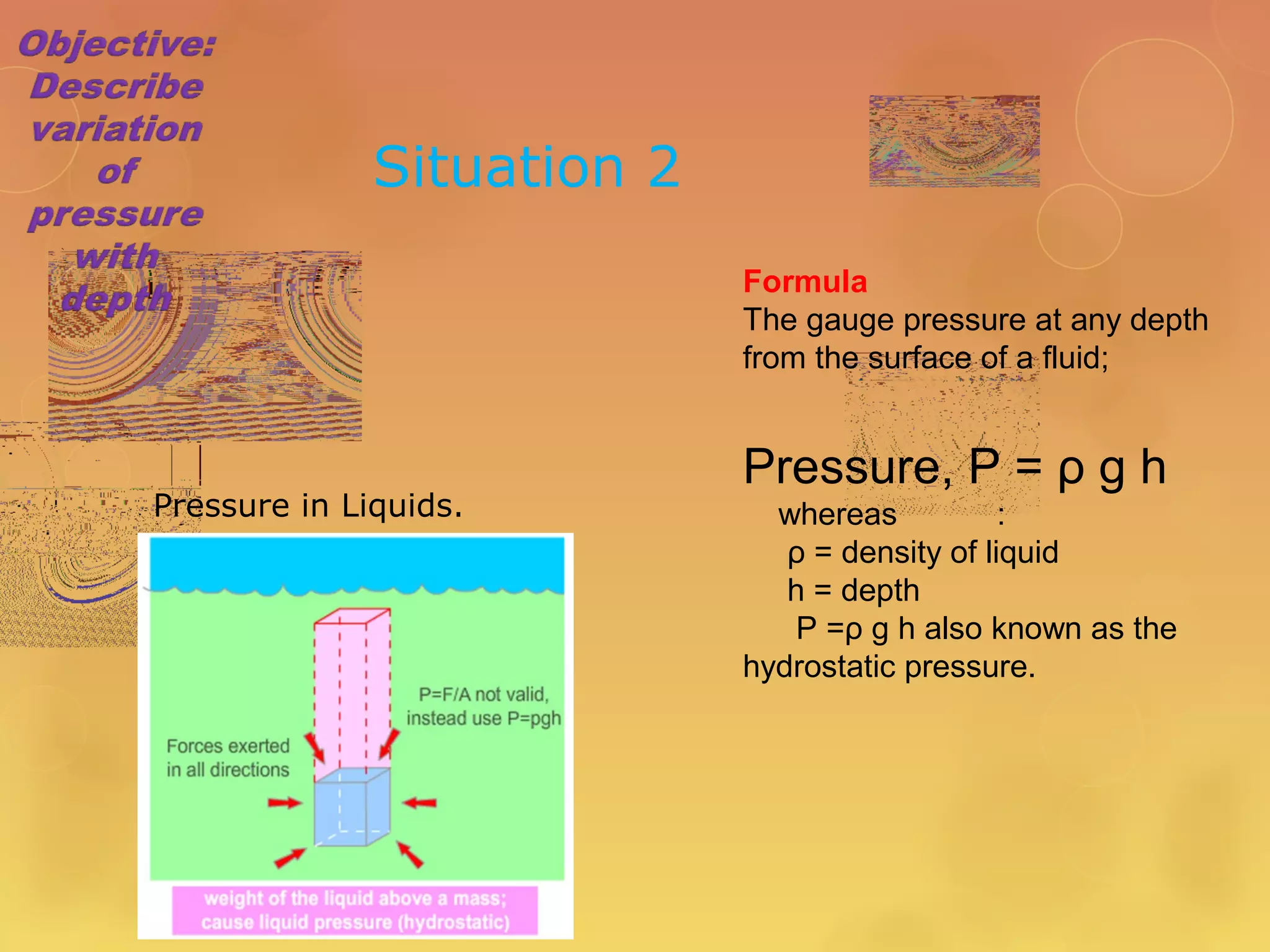 Objective: Describe variation of pressure with depth

Situation 2

Pressure in Liquids.

P=F/A not valid, instead use P=pgh

Forces exerted in all directions

weight of the liquid above a mass; cause liquid pressure (hydrostatic)

Formula
The gauge pressure at any depth from the surface of a fluid;

Pressure, P = ρ g h
whereas :
ρ = density of liquid
h = depth
P =ρ g h also known as the hydrostatic pressure.